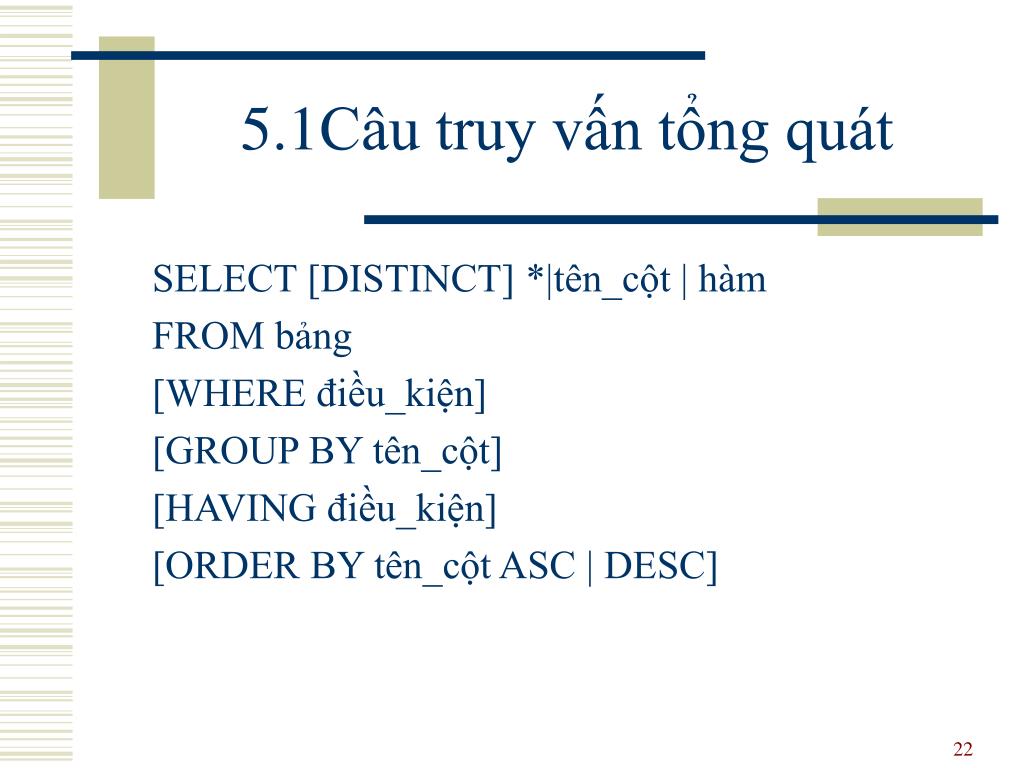 5.1Câu truy vấn tổng quát

SELECT [DISTINCT] *|tên_cột | hàm
FROM bảng
[WHERE điều_kiện]
[GROUP BY tên_cột]
[HAVING điều_kiện]
[ORDER BY tên_cột ASC | DESC]

22